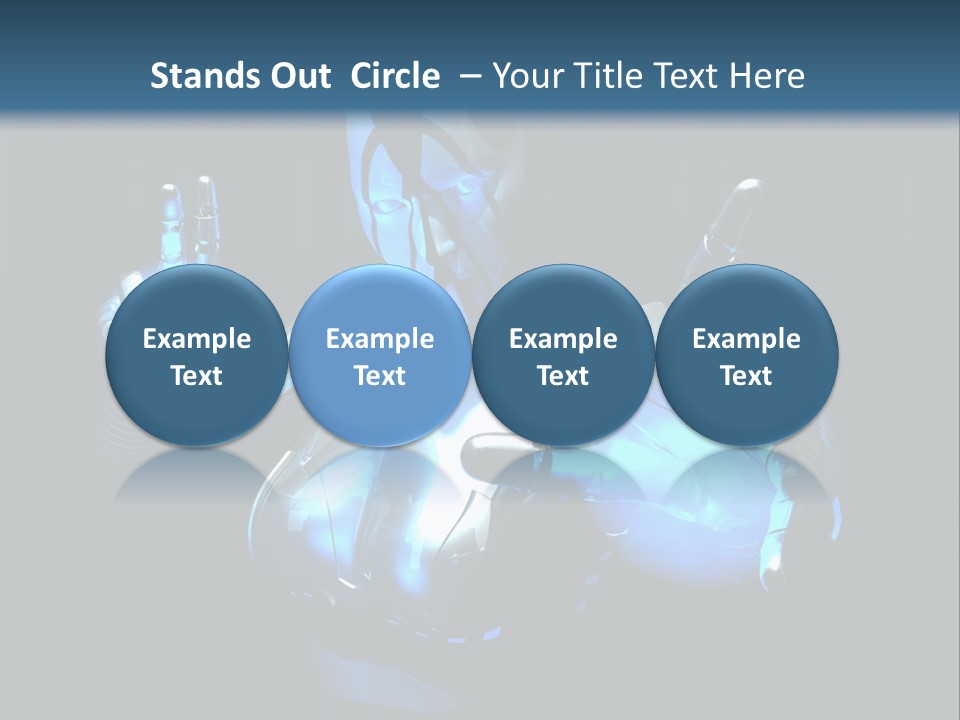 Stands Out Circle – Your Title Text Here

Example Text

Example Text

Example Text

Example Text